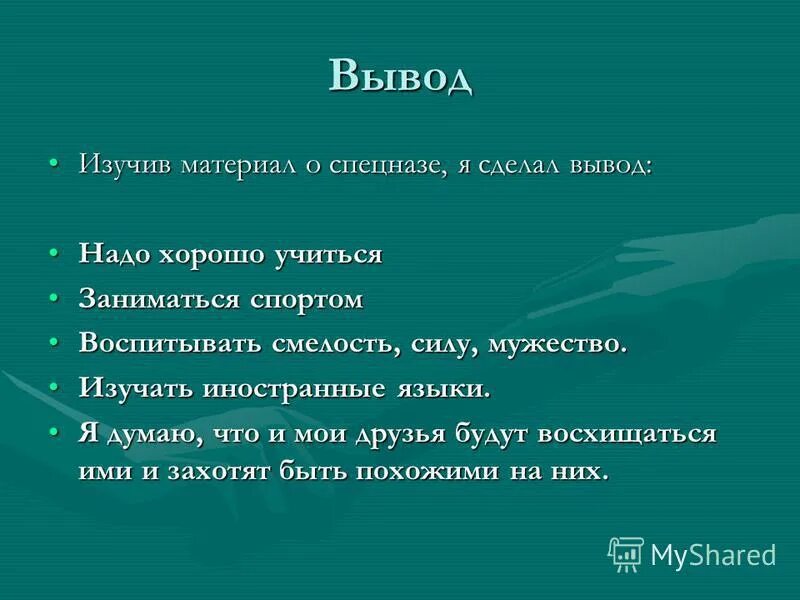 Вывод

• Изучив материал о спецназе, я сделал вывод:

• Надо хорошо учиться
• Заниматься спортом
• Воспитывать смелость, силу, мужество.
• Изучать иностранные языки.
• Я думаю, что и мои друзья будут восхищаться ими и захотят быть похожими на них.

MyShared